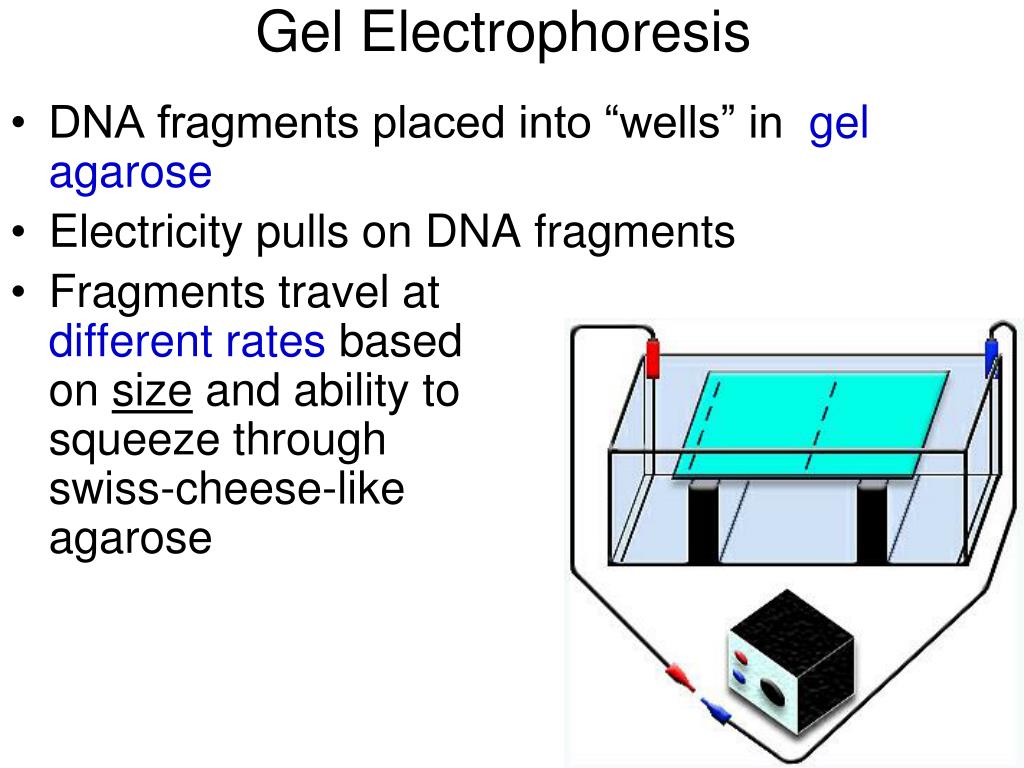 Gel Electrophoresis

• DNA fragments placed into “wells” in gel agarose

• Electricity pulls on DNA fragments

• Fragments travel at different rates based on size and ability to squeeze through swiss-cheese-like agarose